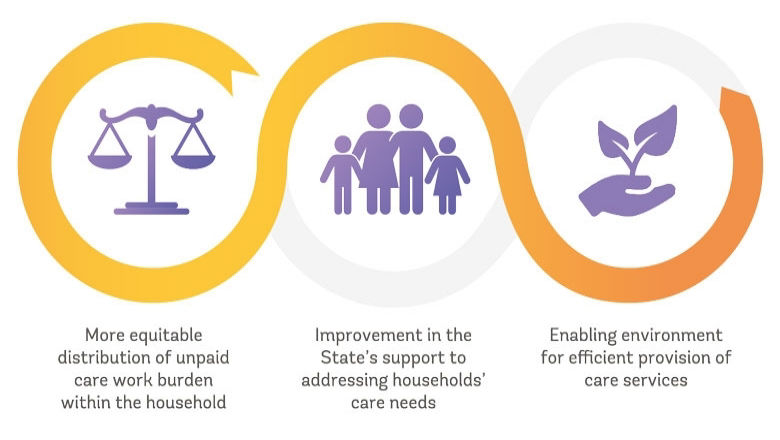 More equitable distribution of unpaid care work burden within the household

Improvement in the State's support to addressing households' care needs

Enabling environment for efficient provision of care services